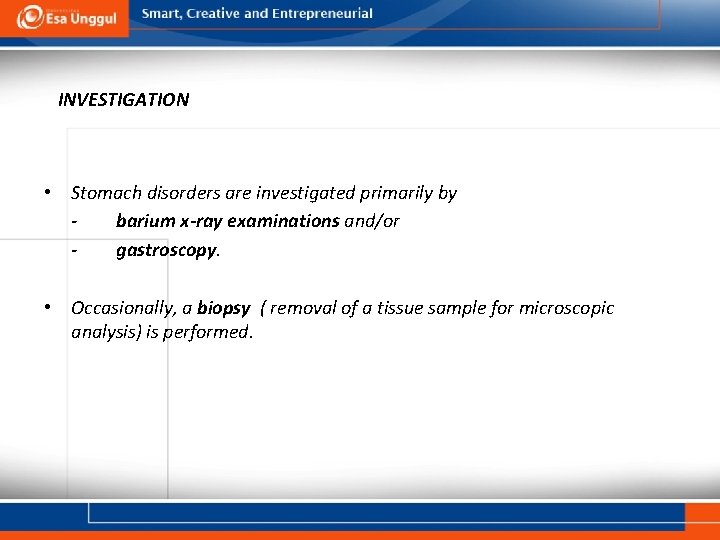 Esa Unggul

Smart, Creative and Entrepreneurial

INVESTIGATION

• Stomach disorders are investigated primarily by
- barium x-ray examinations and/or
- gastroscopy.

• Occasionally, a biopsy ( removal of a tissue sample for microscopic analysis) is performed.